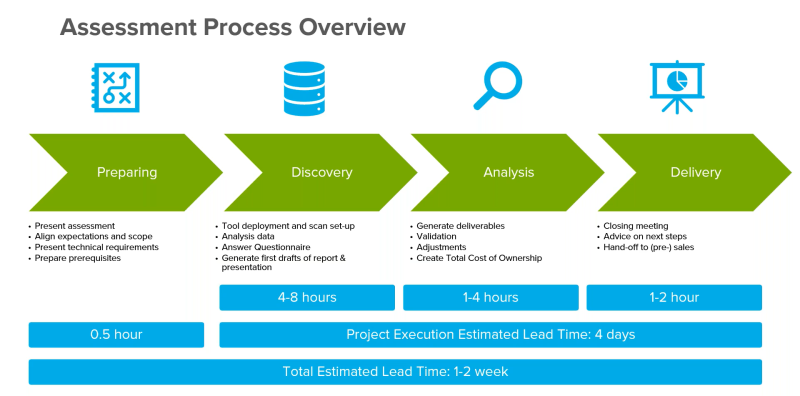 Assessment Process Overview

Preparing

Discovery

Analysis

Delivery

• Present assessment
• Align expectations and scope
• Present technical requirements
• Prepare prerequisites

• Tool deployment and scan set-up
• Analysis data
• Answer Questionnaire
• Generate first drafts of report & presentation

• Generate deliverables
• Validation
• Adjustments
• Create Total Cost of Ownership

• Closing meeting
• Advice on next steps
• Hand-off to (pre-) sales

4-8 hours

1-4 hours

1-2 hour

0.5 hour

Project Execution Estimated Lead Time: 4 days

Total Estimated Lead Time: 1-2 week